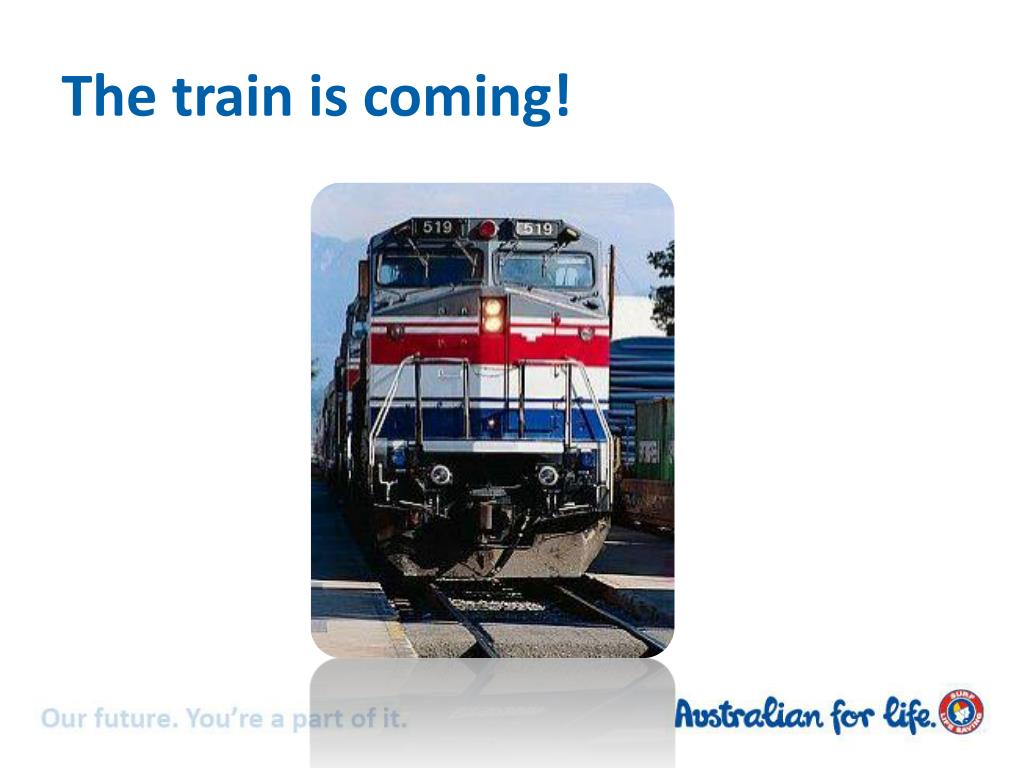 The train is coming!

519 519

Our future. You're a part of it.

Australian for life.

SURF LIFE SAVING